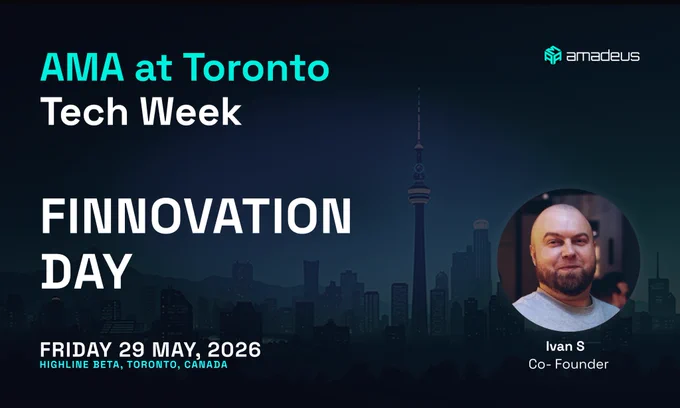 AMA at Toronto
Tech Week

amadeus

FINNOVATION
DAY

FRIDAY 29 MAY, 2026
HIGHLINE BETA, TORONTO, CANADA

Ivan S
Co- Founder